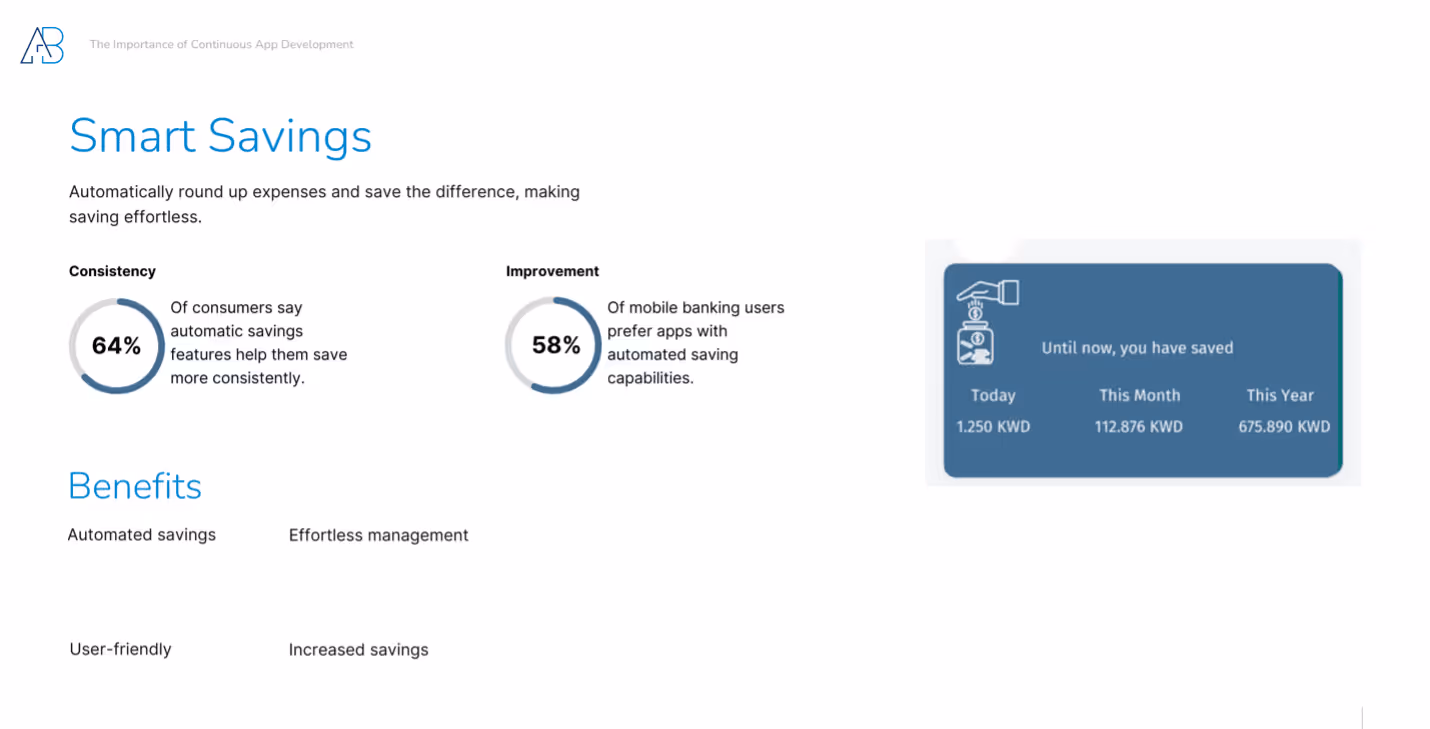 AB

The Importance of Continuous App Development

Smart Savings

Automatically round up expenses and save the difference, making saving effortless.

Consistency

64%

Of consumers say automatic savings features help them save more consistently.

Improvement

58%

Of mobile banking users prefer apps with automated saving capabilities.

Until now, you have saved

| Today | This Month | This Year |
|---|---|---|
| 1.250 KWD | 112.876 KWD | 675.890 KWD |

Benefits

Automated savings

Effortless management

User-friendly

Increased savings